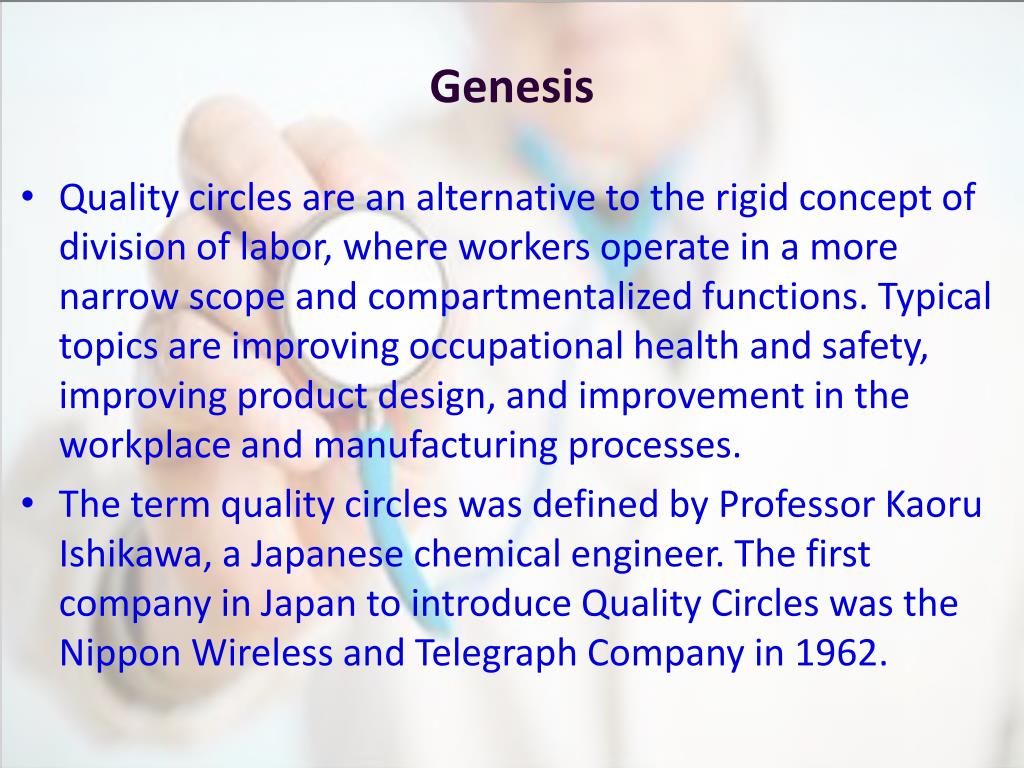 Genesis

• Quality circles are an alternative to the rigid concept of division of labor, where workers operate in a more narrow scope and compartmentalized functions. Typical topics are improving occupational health and safety, improving product design, and improvement in the workplace and manufacturing processes.

• The term quality circles was defined by Professor Kaoru Ishikawa, a Japanese chemical engineer. The first company in Japan to introduce Quality Circles was the Nippon Wireless and Telegraph Company in 1962.